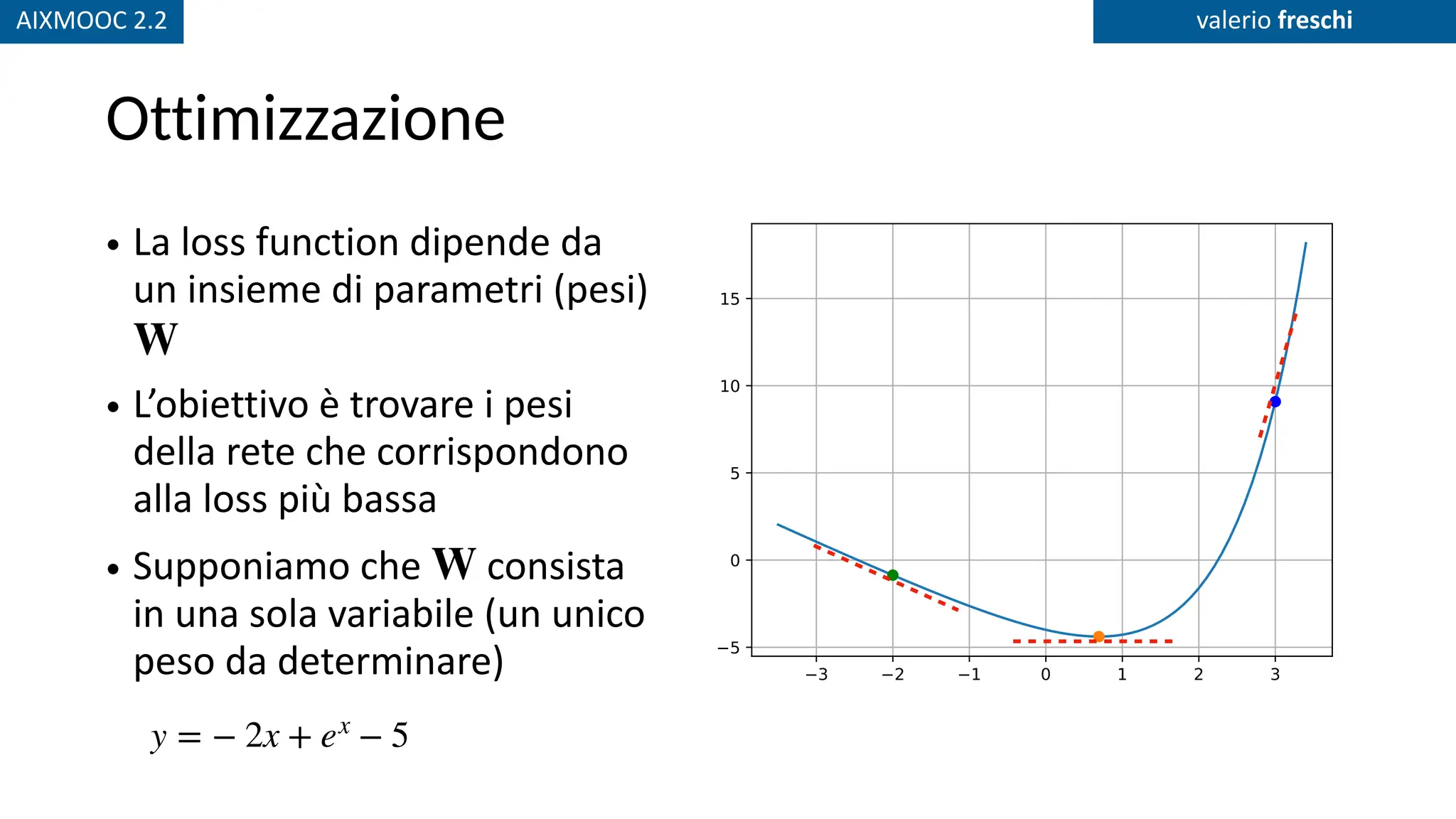 AIXMOOC 2.2

valerio freschi

Ottimizzazione

• La loss function dipende da un insieme di parametri (pesi) $\mathbf{W}$

• L'obiettivo è trovare i pesi della rete che corrispondono alla loss più bassa

• Supponiamo che $\mathbf{W}$ consista in una sola variabile (un unico peso da determinare)

$y = -2x + e^x - 5$

15
10
5
0
−5
−3
−2
−1
0
1
2
3